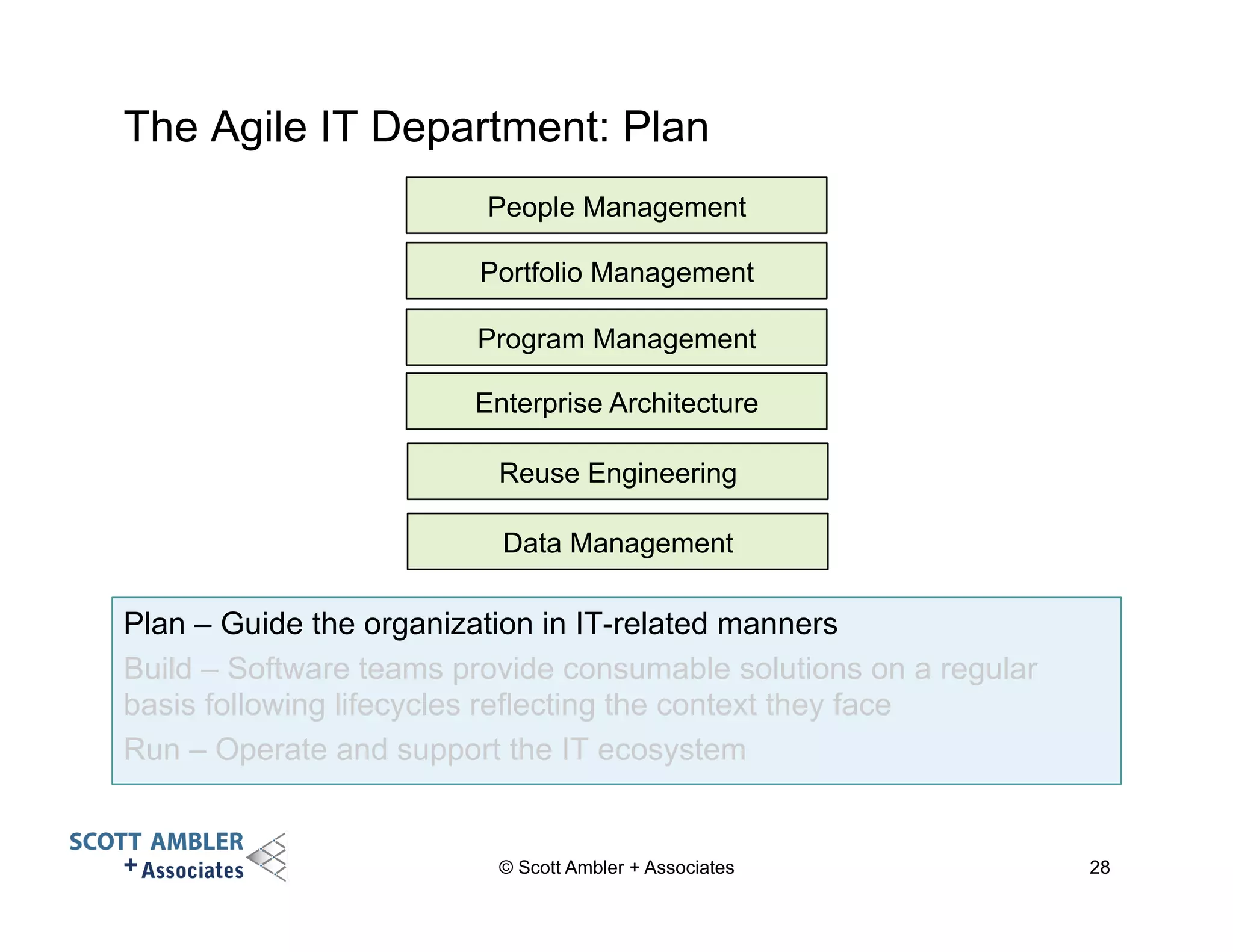 The Agile IT Department: Plan

People Management

Portfolio Management

Program Management

Enterprise Architecture

Reuse Engineering

Data Management

Plan – Guide the organization in IT-related manners

Build – Software teams provide consumable solutions on a regular basis following lifecycles reflecting the context they face

Run – Operate and support the IT ecosystem

SCOTT AMBLER + Associates

© Scott Ambler + Associates

28